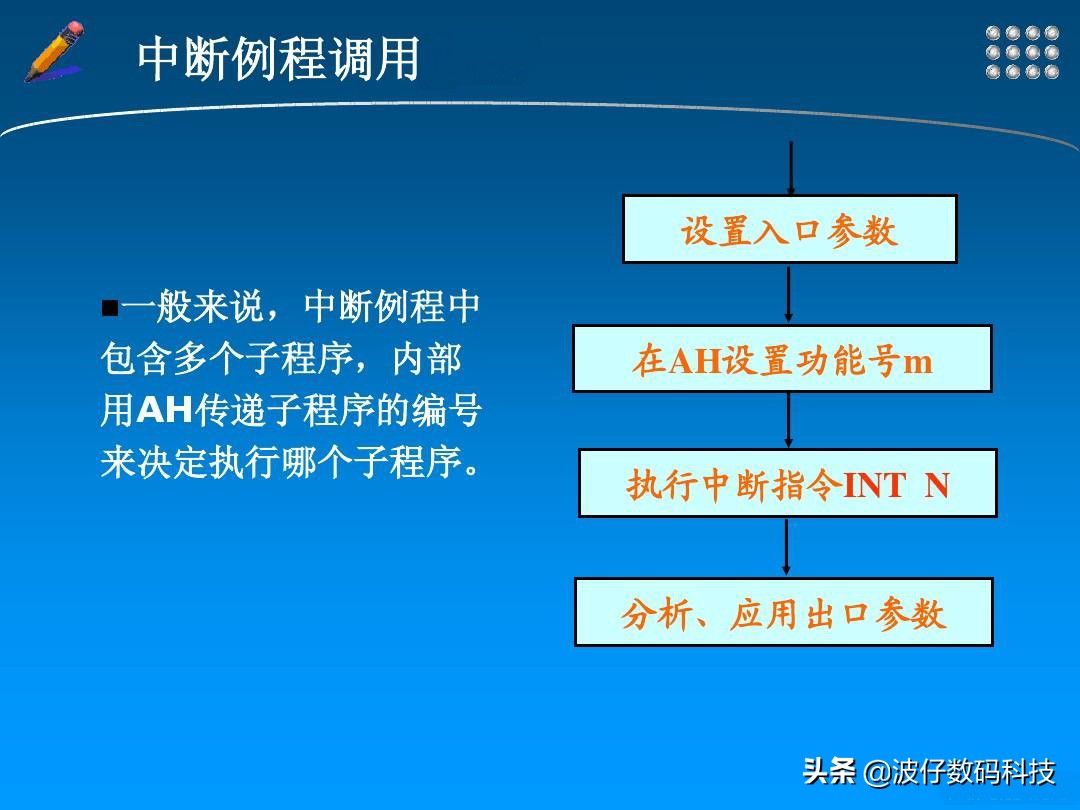 中断例程调用

■一般来说，中断例程中包含多个子程序，内部用AH传递子程序的编号来决定执行哪个子程序。

设置入口参数

在AH设置功能号m

执行中断指令INT N

分析、应用出口参数

头条 @波仔数码科技